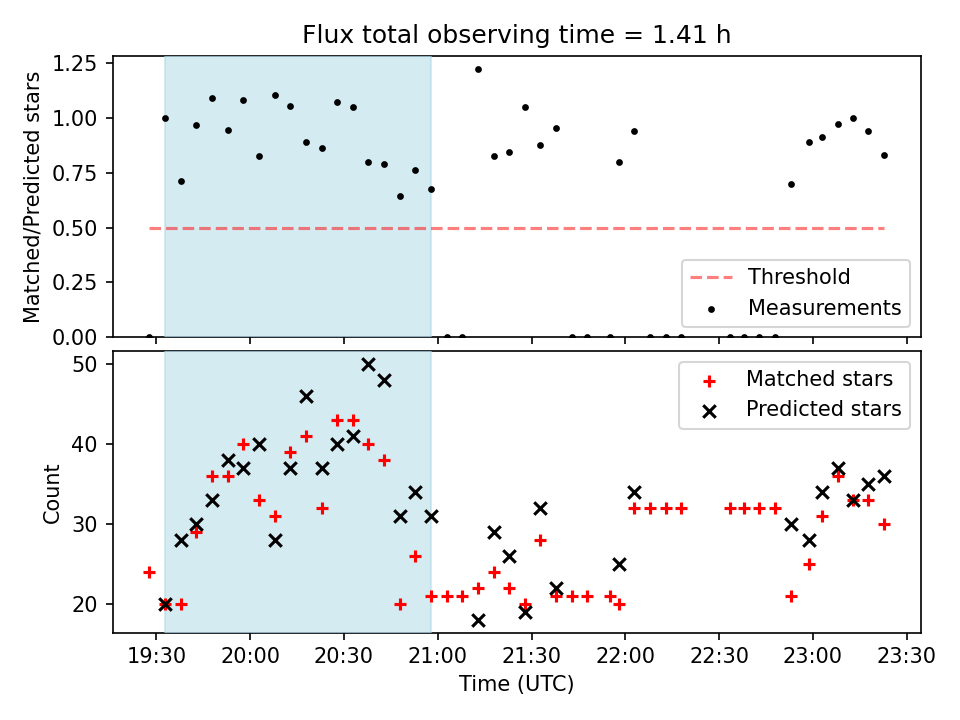 Flux total observing time = 1.41 h

Matched/Predicted stars

1.25
1.00
0.75
0.50
0.25
0.00

Threshold
Measurements

Count

50
40
30
20

Matched stars
Predicted stars

19:30 20:00 20:30 21:00 21:30 22:00 22:30 23:00 23:30

Time (UTC)